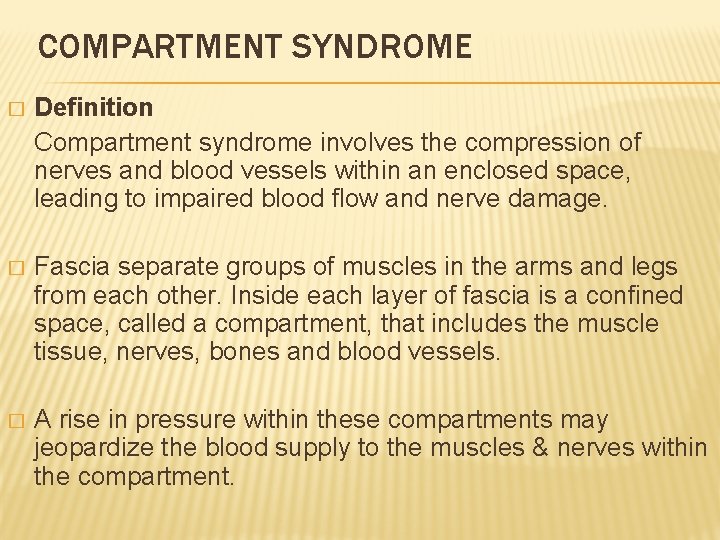 COMPARTMENT SYNDROME

□ Definition

Compartment syndrome involves the compression of nerves and blood vessels within an enclosed space, leading to impaired blood flow and nerve damage.

□ Fascia separate groups of muscles in the arms and legs from each other. Inside each layer of fascia is a confined space, called a compartment, that includes the muscle tissue, nerves, bones and blood vessels.

□ A rise in pressure within these compartments may jeopardize the blood supply to the muscles & nerves within the compartment.